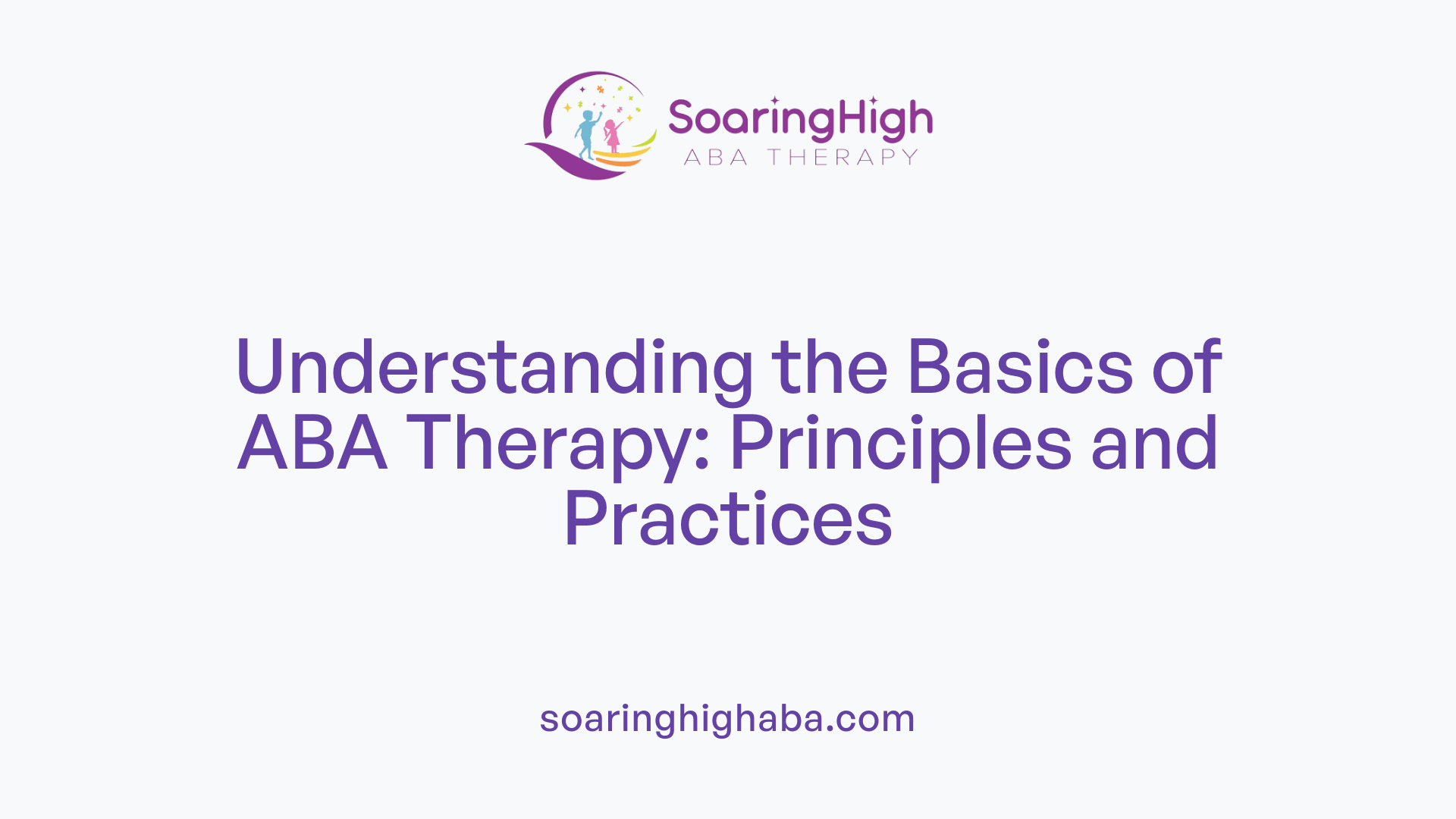 SoaringHigh
ABA THERAPY

Understanding the Basics of ABA Therapy: Principles and Practices

soaringhighaba.com